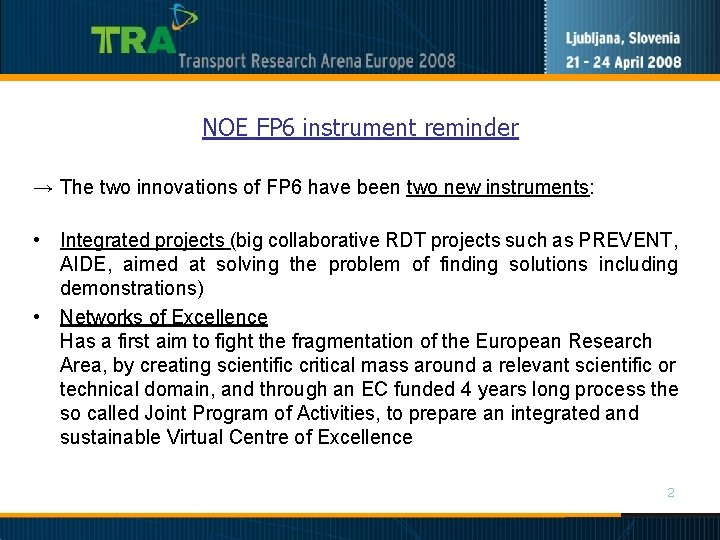 TRA
Transport Research Arena Europe 2008

Ljubljana, Slovenia
21 - 24 April 2008

NOE FP6 instrument reminder

→ The two innovations of FP6 have been two new instruments:

• Integrated projects (big collaborative RDT projects such as PREVENT, AIDE, aimed at solving the problem of finding solutions including demonstrations)

• Networks of Excellence
Has a first aim to fight the fragmentation of the European Research Area, by creating scientific critical mass around a relevant scientific or technical domain, and through an EC funded 4 years long process the so called Joint Program of Activities, to prepare an integrated and sustainable Virtual Centre of Excellence

2